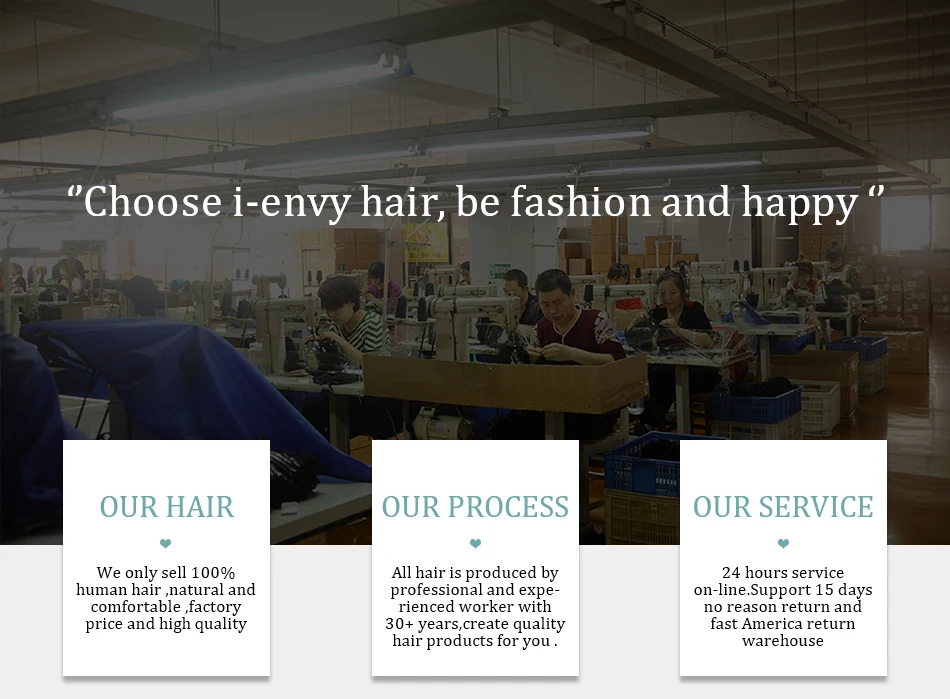 “Choose i-envy hair, be fashion and happy “

OUR HAIR

We only sell 100% human hair ,natural and comfortable ,factory price and high quality

OUR PROCESS

All hair is produced by professional and experienced worker with 30+ years,create quality hair products for you .

OUR SERVICE

24 hours service on-line.Support 15 days no reason return and fast America return warehouse